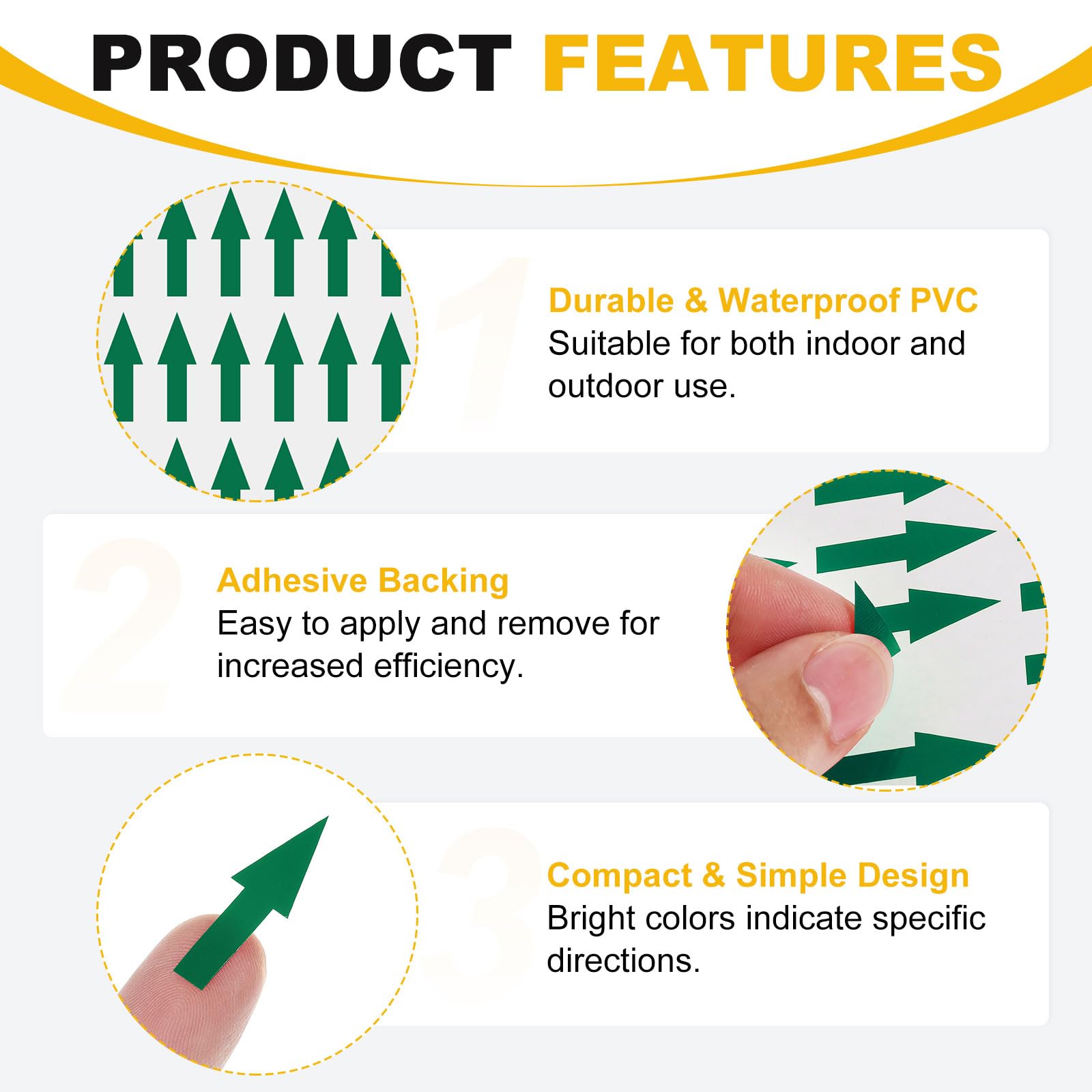 PRODUCT FEATURES

1

Durable & Waterproof PVC
Suitable for both indoor and outdoor use.

2

Adhesive Backing
Easy to apply and remove for increased efficiency.

3

Compact & Simple Design
Bright colors indicate specific directions.